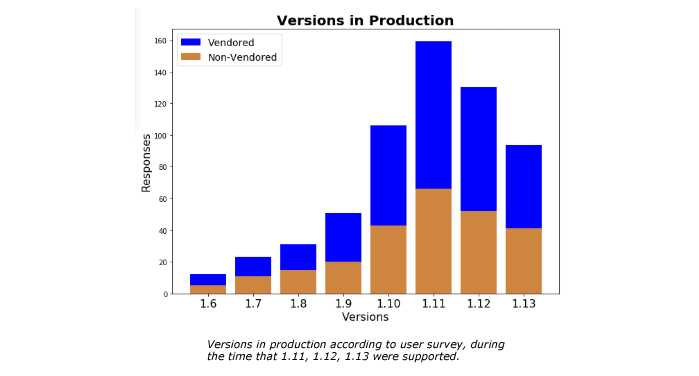 Versions in Production

Vendored
Non-Vendored

Responses

160
140
120
100
80
60
40
20
0

1.6 1.7 1.8 1.9 1.10 1.11 1.12 1.13

Versions

Versions in production according to user survey, during the time that 1.11, 1.12, 1.13 were supported.